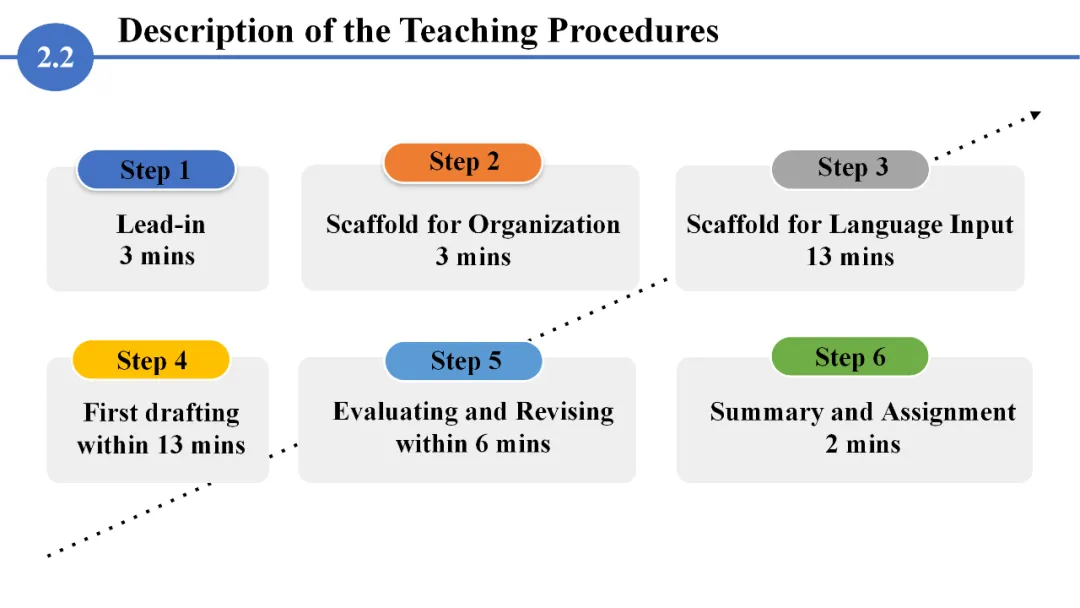 2.2

Description of the Teaching Procedures

Step 1
Lead-in
3 mins

Step 2
Scaffold for Organization
3 mins

Step 3
Scaffold for Language Input
13 mins

Step 4
First drafting
within 13 mins

Step 5
Evaluating and Revising
within 6 mins

Step 6
Summary and Assignment
2 mins